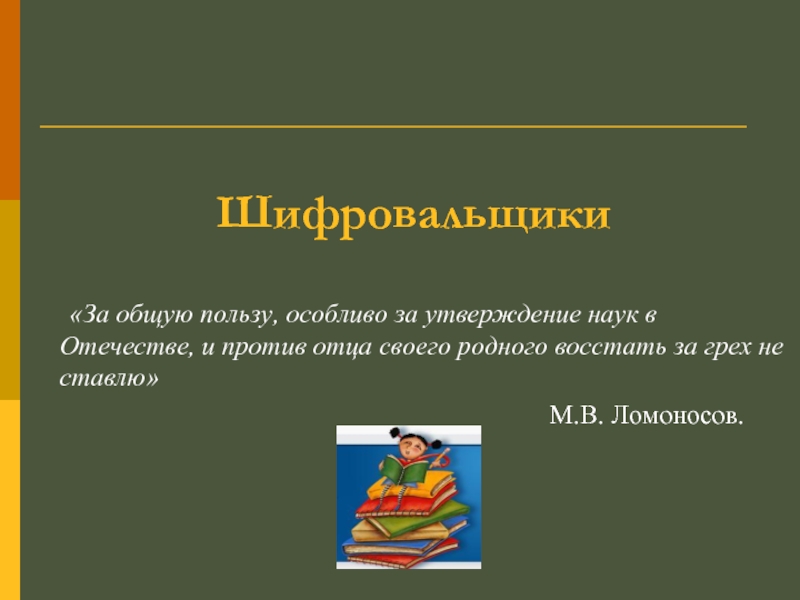 Шифровальщики

«За общую пользу, особливо за утверждение наук в Отечестве, и против отца своего родного восстать за грех не ставлю»

М.В. Ломоносов.